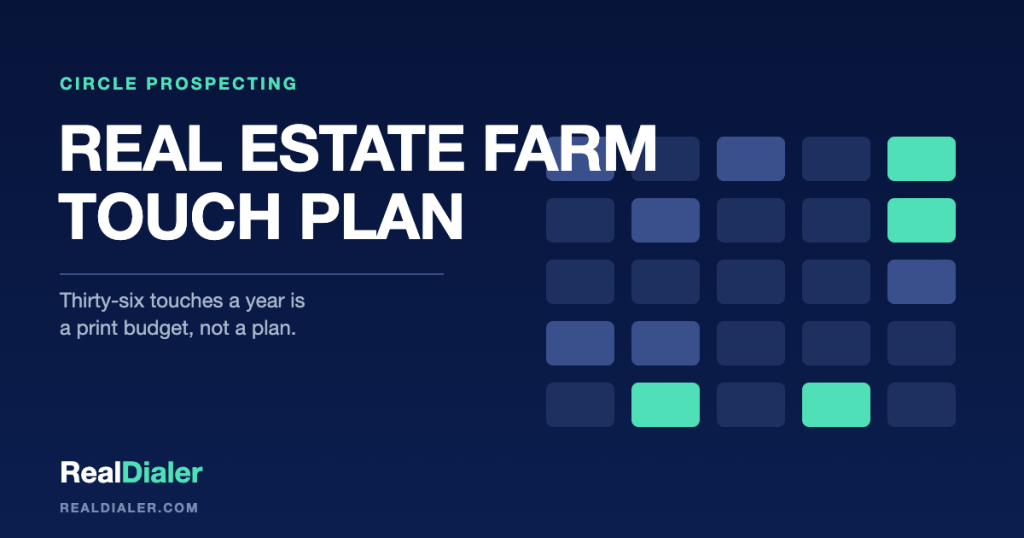 CIRCLE PROSPECTING

REAL ESTATE FARM TOUCH PLAN

Thirty-six touches a year is a print budget, not a plan.

RealDialer

REALDIALER.COM